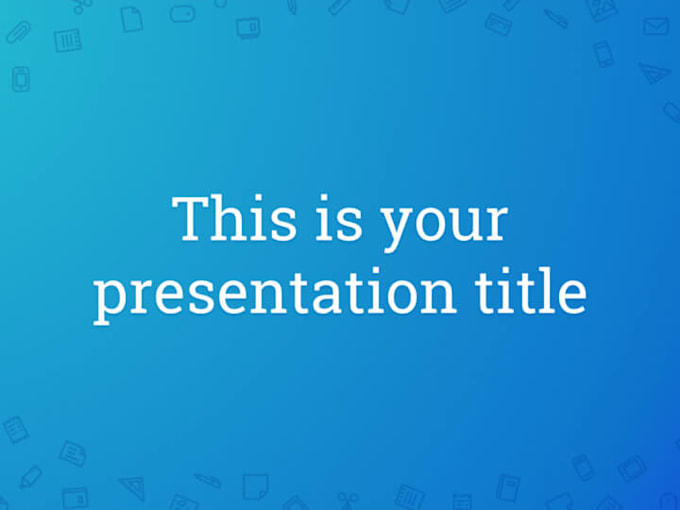 This is your presentation title